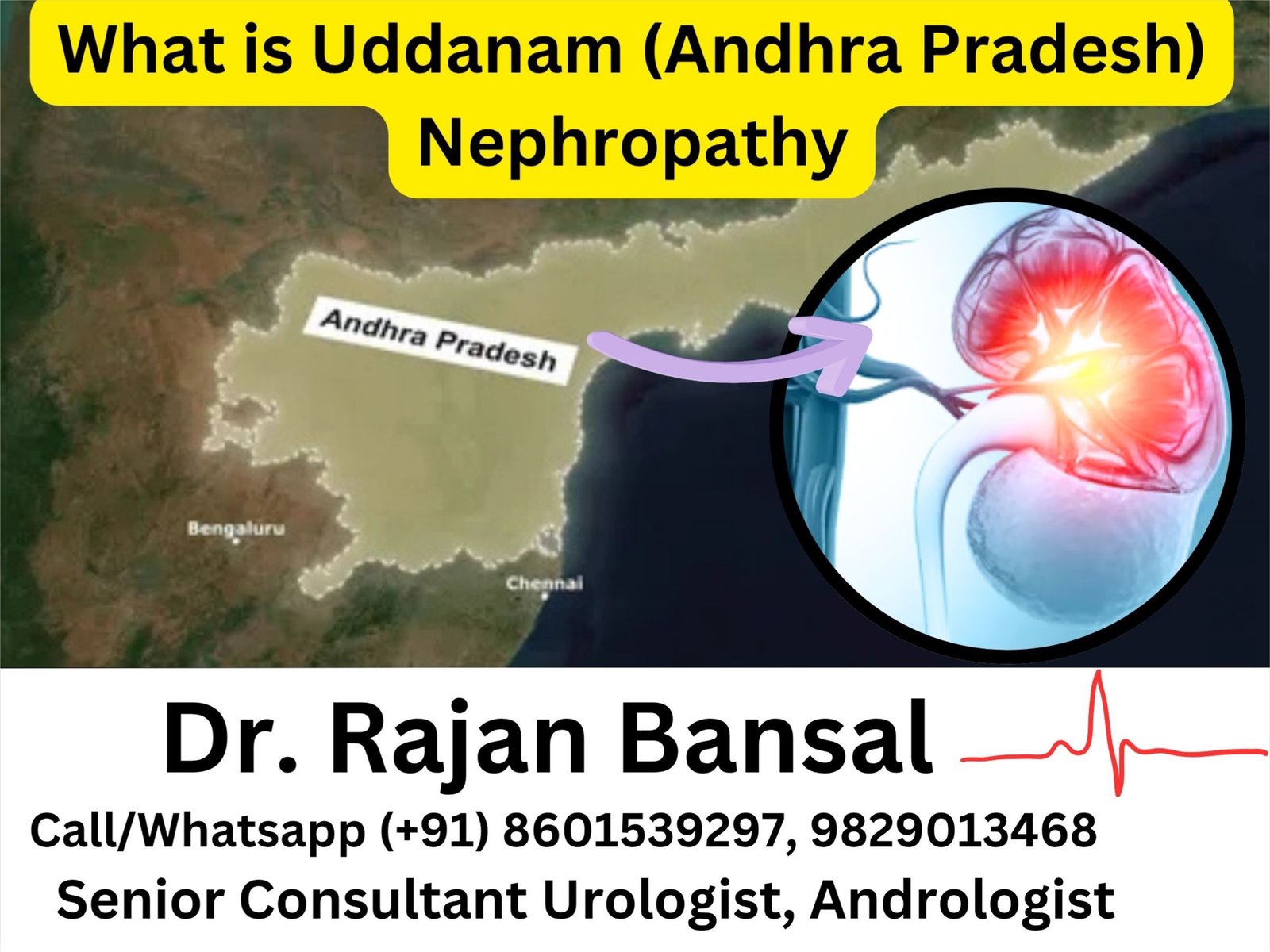 What is Uddanam (Andhra Pradesh) Nephropathy

Andhra Pradesh

Bengaluru

Chennai

Dr. Rajan Bansal

Call/Whatsapp (+91) 8601539297, 9829013468
Senior Consultant Urologist, Andrologist